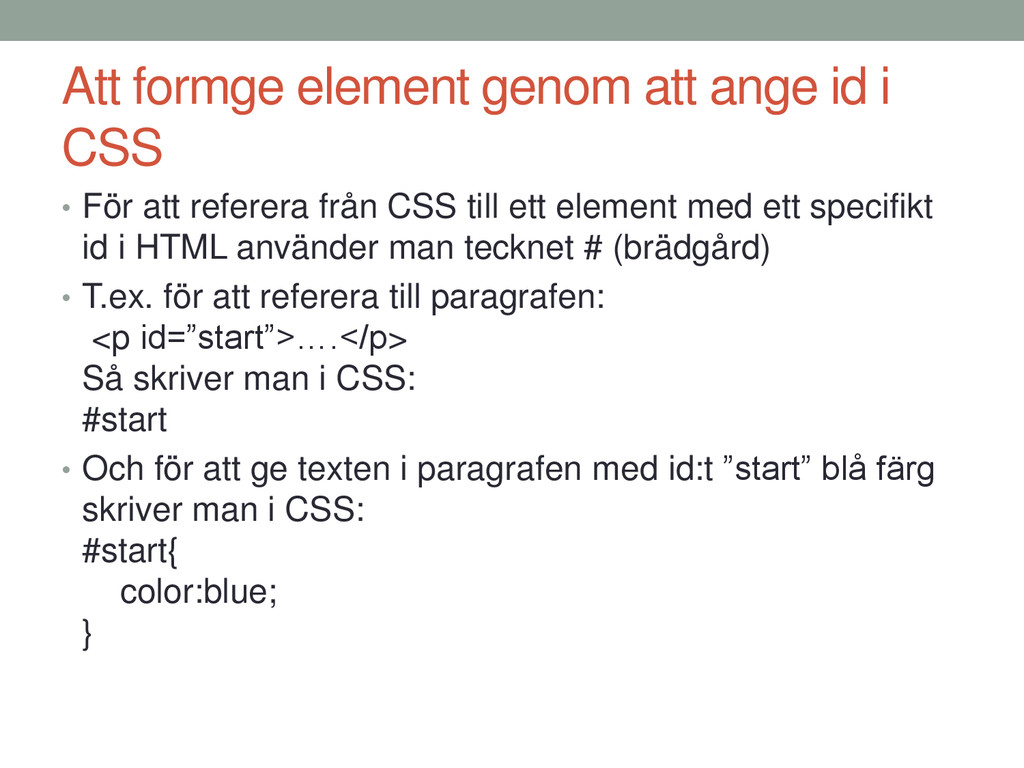 Att formge element genom att ange id i CSS

• För att referera från CSS till ett element med ett specifikt id i HTML använder man tecknet # (brädgård)
• T.ex. för att referera till paragrafen:
<p id=”start”>….</p>
Så skriver man i CSS:
#start
• Och för att ge texten i paragrafen med id:t ”start” blå färg skriver man i CSS:
#start{
color:blue;
}